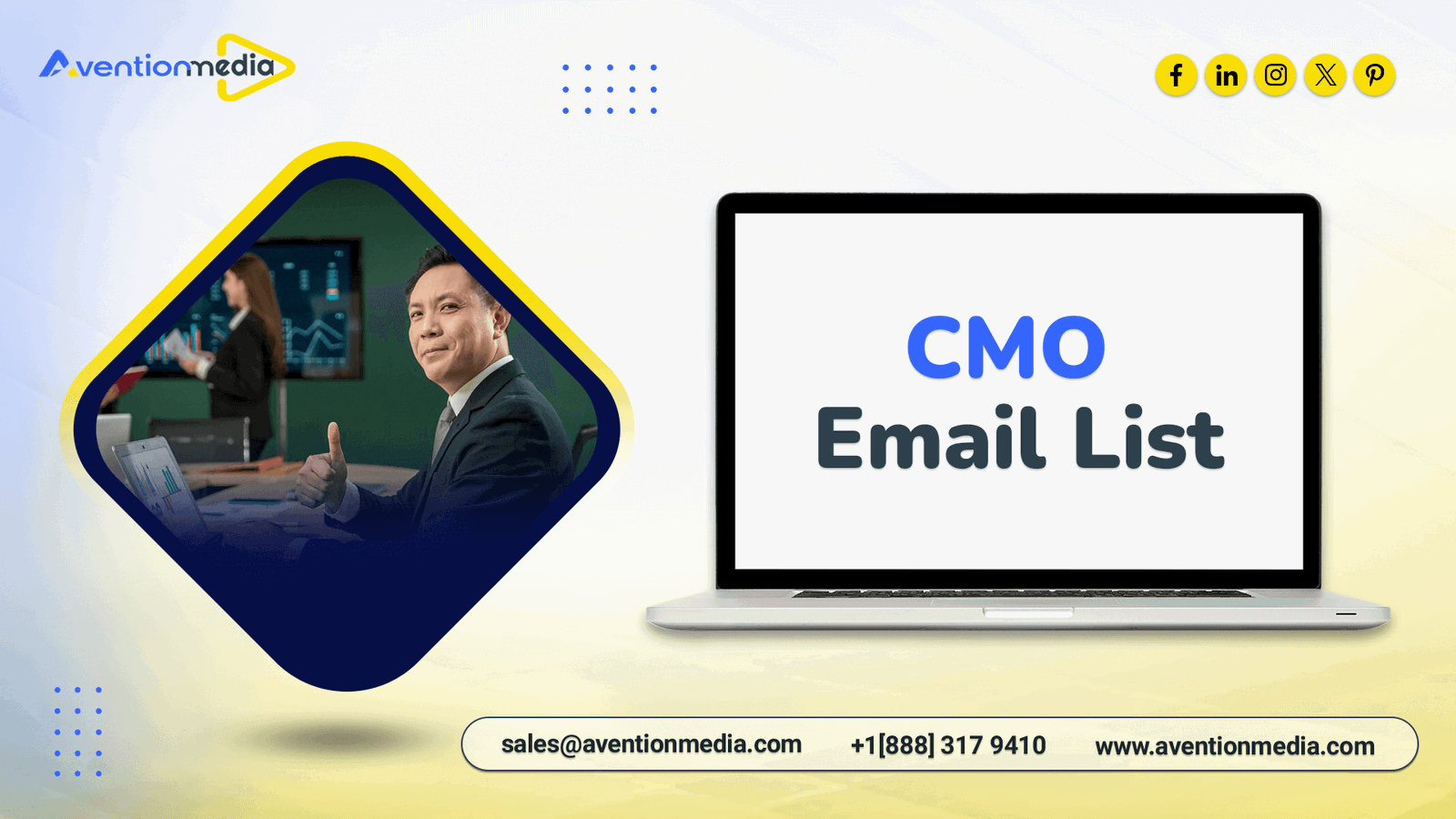 Aventionmedia

CMO
Email List

sales@aventionmedia.com +1[888] 317 9410 www.aventionmedia.com